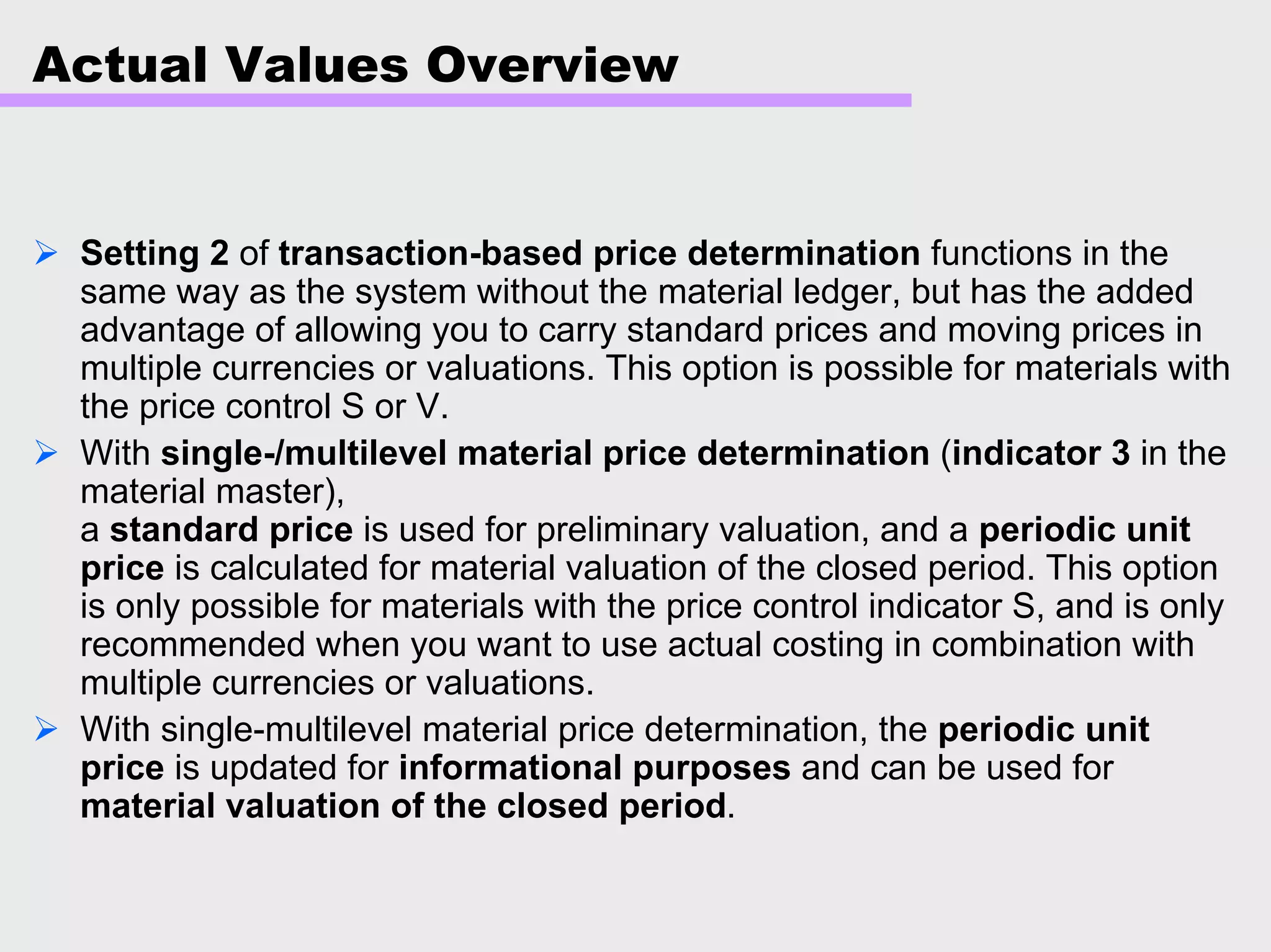 Actual Values Overview

➢ Setting 2 of transaction-based price determination functions in the same way as the system without the material ledger, but has the added advantage of allowing you to carry standard prices and moving prices in multiple currencies or valuations. This option is possible for materials with the price control S or V.

➢ With single-/multilevel material price determination (indicator 3 in the material master),
a standard price is used for preliminary valuation, and a periodic unit price is calculated for material valuation of the closed period. This option is only possible for materials with the price control indicator S, and is only recommended when you want to use actual costing in combination with multiple currencies or valuations.

➢ With single-multilevel material price determination, the periodic unit price is updated for informational purposes and can be used for material valuation of the closed period.